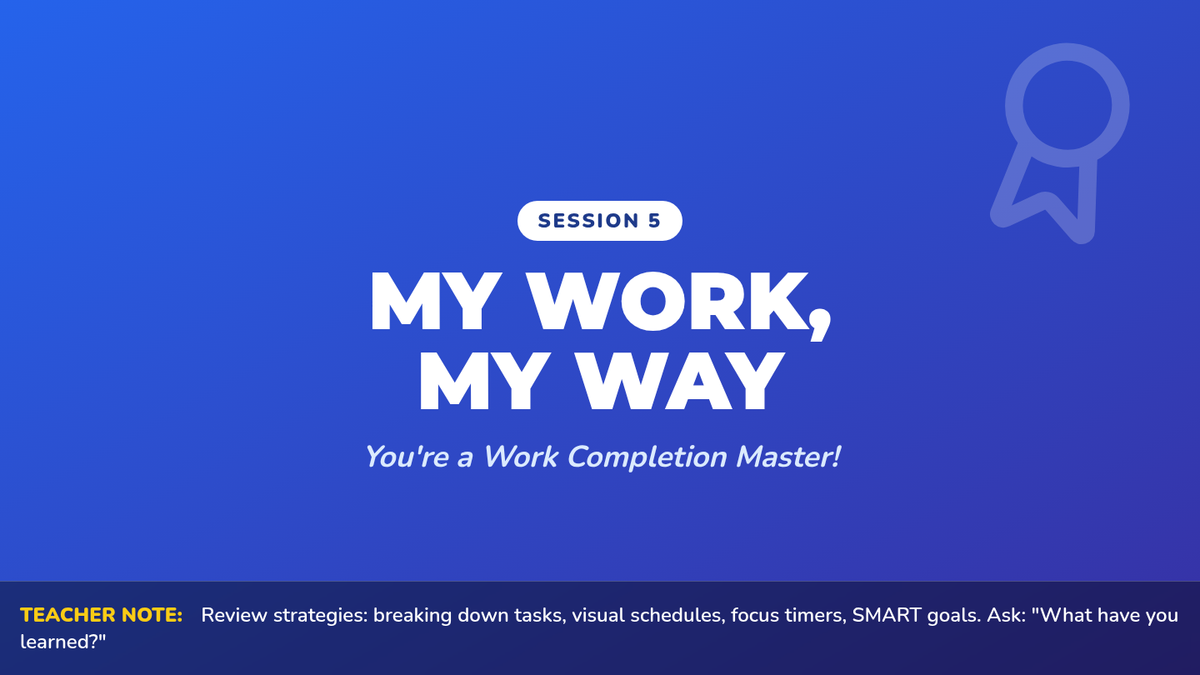 SESSION 5

MY WORK, MY WAY

You're a Work Completion Master!

TEACHER NOTE: Review strategies: breaking down tasks, visual schedules, focus timers, SMART goals. Ask: "What have you learned?"